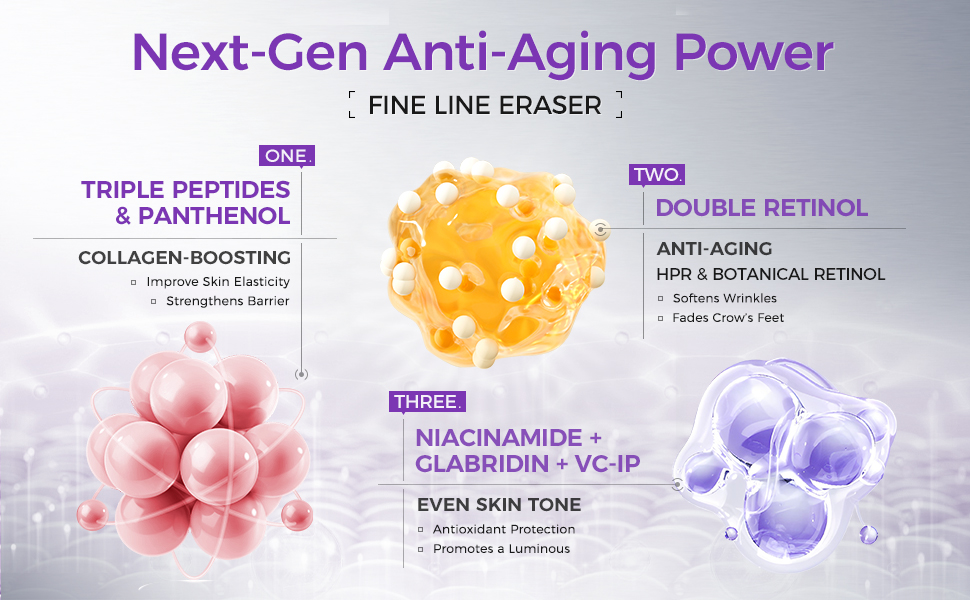 Next-Gen Anti-Aging Power

FINE LINE ERASER

ONE.

TRIPLE PEPTIDES & PANTHENOL

COLLAGEN-BOOSTING

▫ Improve Skin Elasticity
▫ Strengthens Barrier

TWO.

DOUBLE RETINOL

ANTI-AGING
HPR & BOTANICAL RETINOL

▫ Softens Wrinkles
▫ Fades Crow's Feet

THREE.

NIACINAMIDE + GLABRIDIN + VC-IP

EVEN SKIN TONE

▫ Antioxidant Protection
▫ Promotes a Luminous